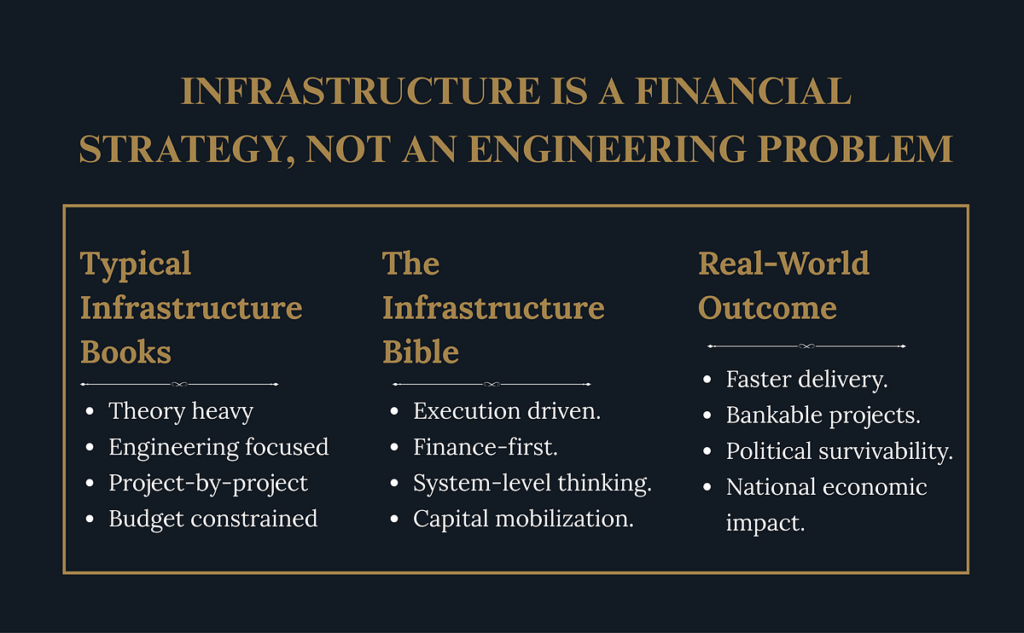 INFRASTRUCTURE IS A FINANCIAL STRATEGY, NOT AN ENGINEERING PROBLEM

Typical Infrastructure Books

- Theory heavy
- Engineering focused
- Project-by-project
- Budget constrained

The Infrastructure Bible

- Execution driven.
- Finance-first.
- System-level thinking.
- Capital mobilization.

Real-World Outcome

- Faster delivery.
- Bankable projects.
- Political survivability.
- National economic impact.